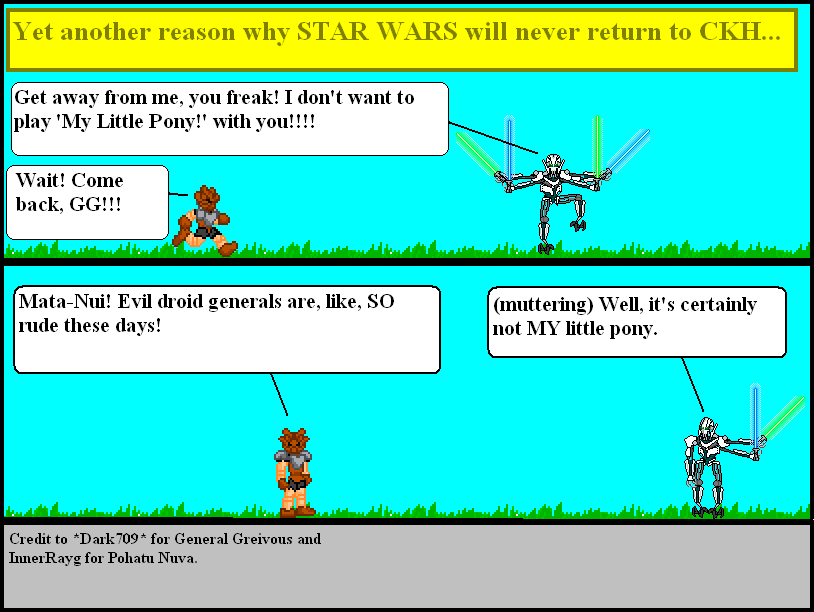 Yet another reason why STAR WARS will never return to CKH...

Get away from me, you freak! I don't want to play 'My Little Pony!' with you!!!!

Wait! Come back, GG!!!

Mata-Nui! Evil droid generals are, like, SO rude these days!

(muttering) Well, it's certainly not MY little pony.

Credit to *Dark709* for General Greivous and InnerRayg for Pohatu Nuva.